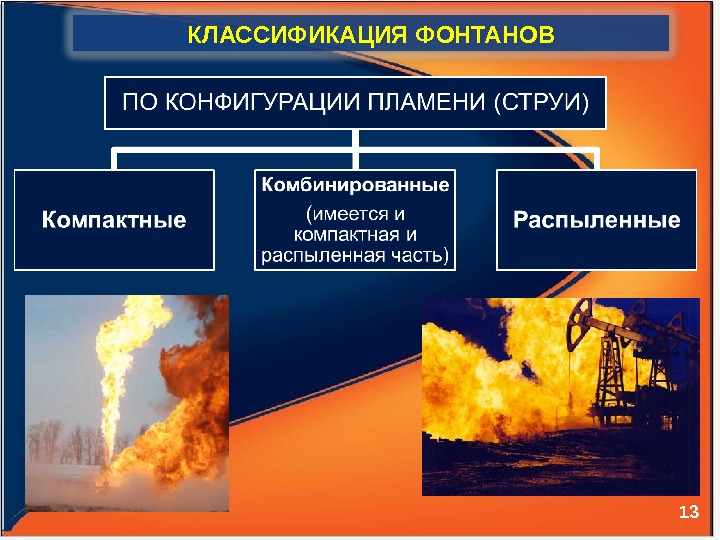 КЛАССИФИКАЦИЯ ФОНТАНОВ

ПО КОНФИГУРАЦИИ ПЛАМЕНИ (СТРУИ)

Компактные

Комбинированные

(имеется и компактная и распыленная часть)

Распыленные

13